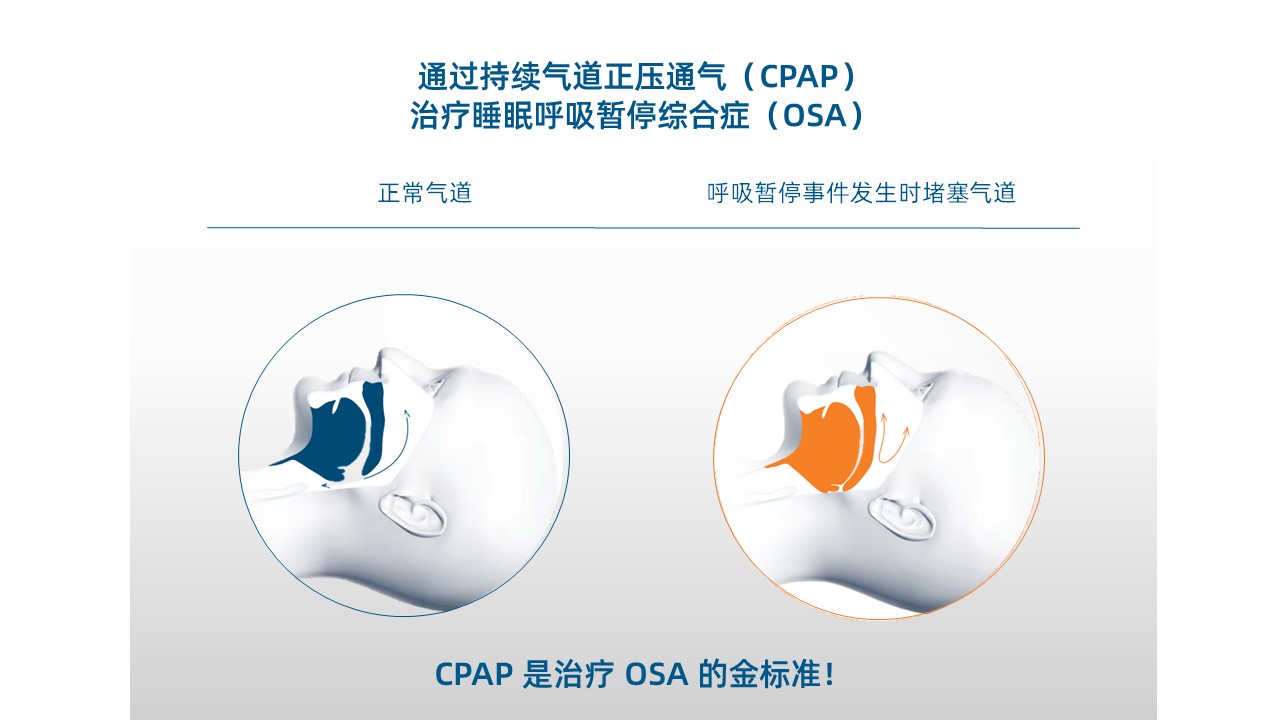 通过持续气道正压通气（CPAP）
治疗睡眠呼吸暂停综合症（OSA）

正常气道

呼吸暂停事件发生时堵塞气道

CPAP 是治疗 OSA 的金标准！